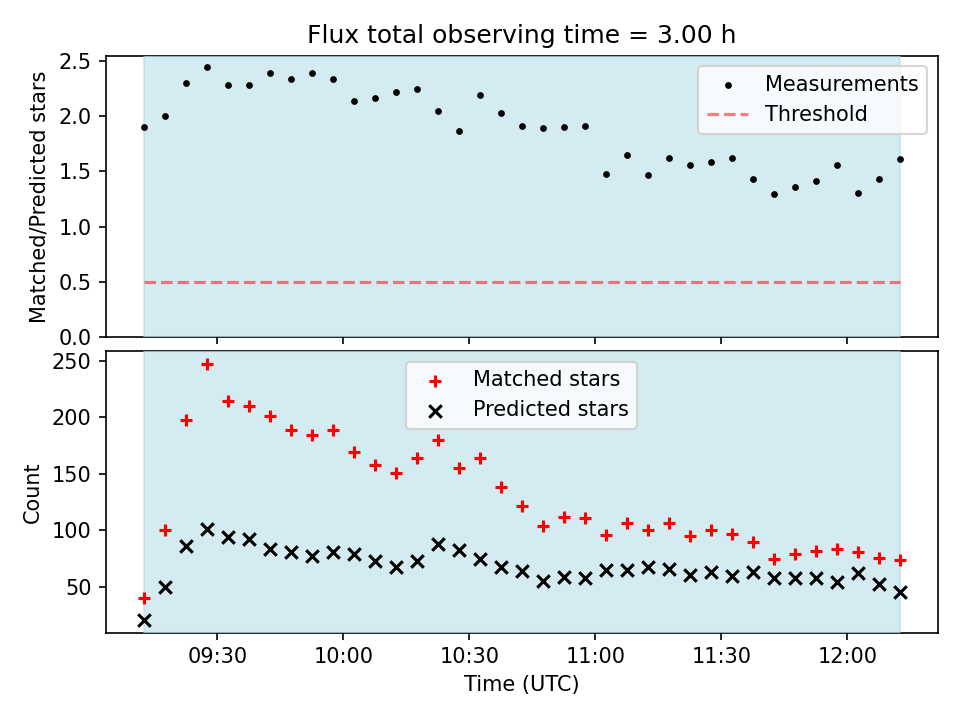 Flux total observing time = 3.00 h

Matched/Predicted stars

2.5
2.0
1.5
1.0
0.5
0.0

Measurements
Threshold

Count

250
200
150
100
50

Matched stars
Predicted stars

09:30
10:00
10:30
11:00
11:30
12:00

Time (UTC)